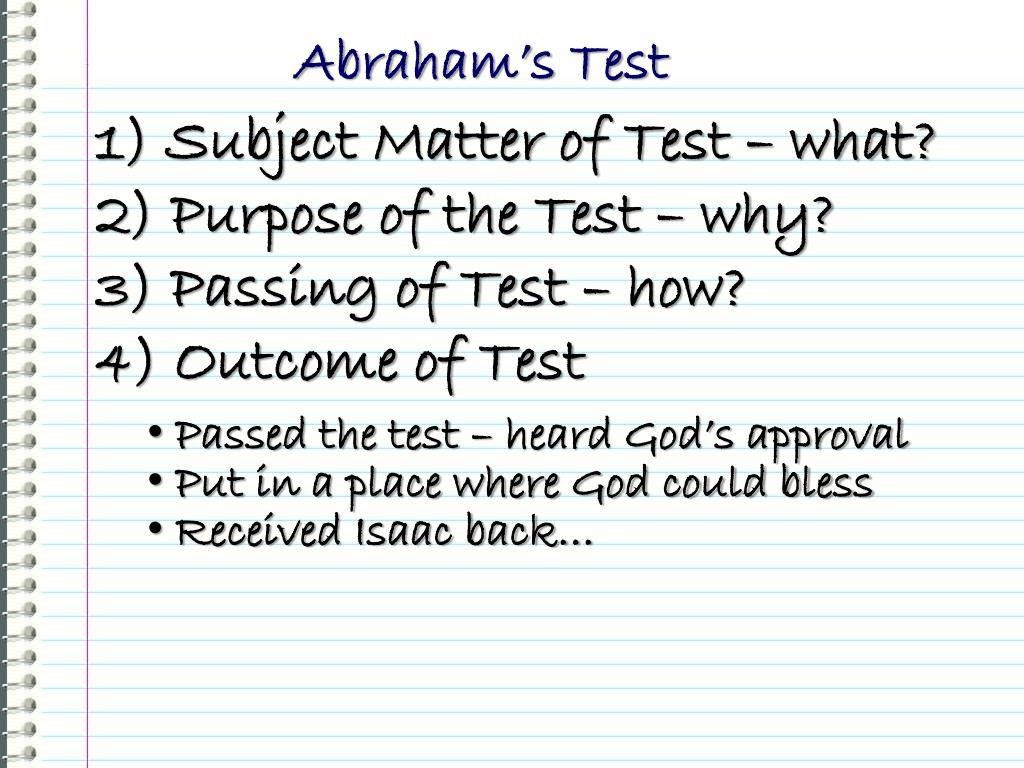 Abraham's Test

1) Subject Matter of Test – what?
2) Purpose of the Test – why?
3) Passing of Test – how?
4) Outcome of Test

• Passed the test – heard God's approval
• Put in a place where God could bless
• Received Isaac back…